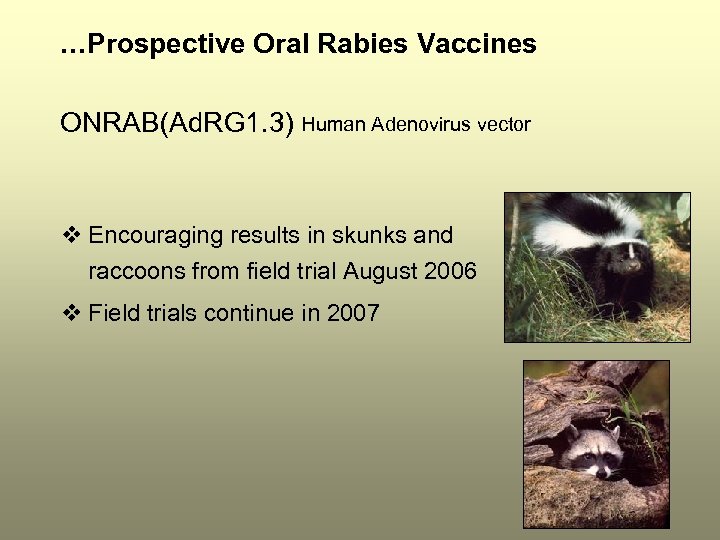 …Prospective Oral Rabies Vaccines

ONRAB(AdRG1.3) Human Adenovirus vector

❖ Encouraging results in skunks and raccoons from field trial August 2006

❖ Field trials continue in 2007